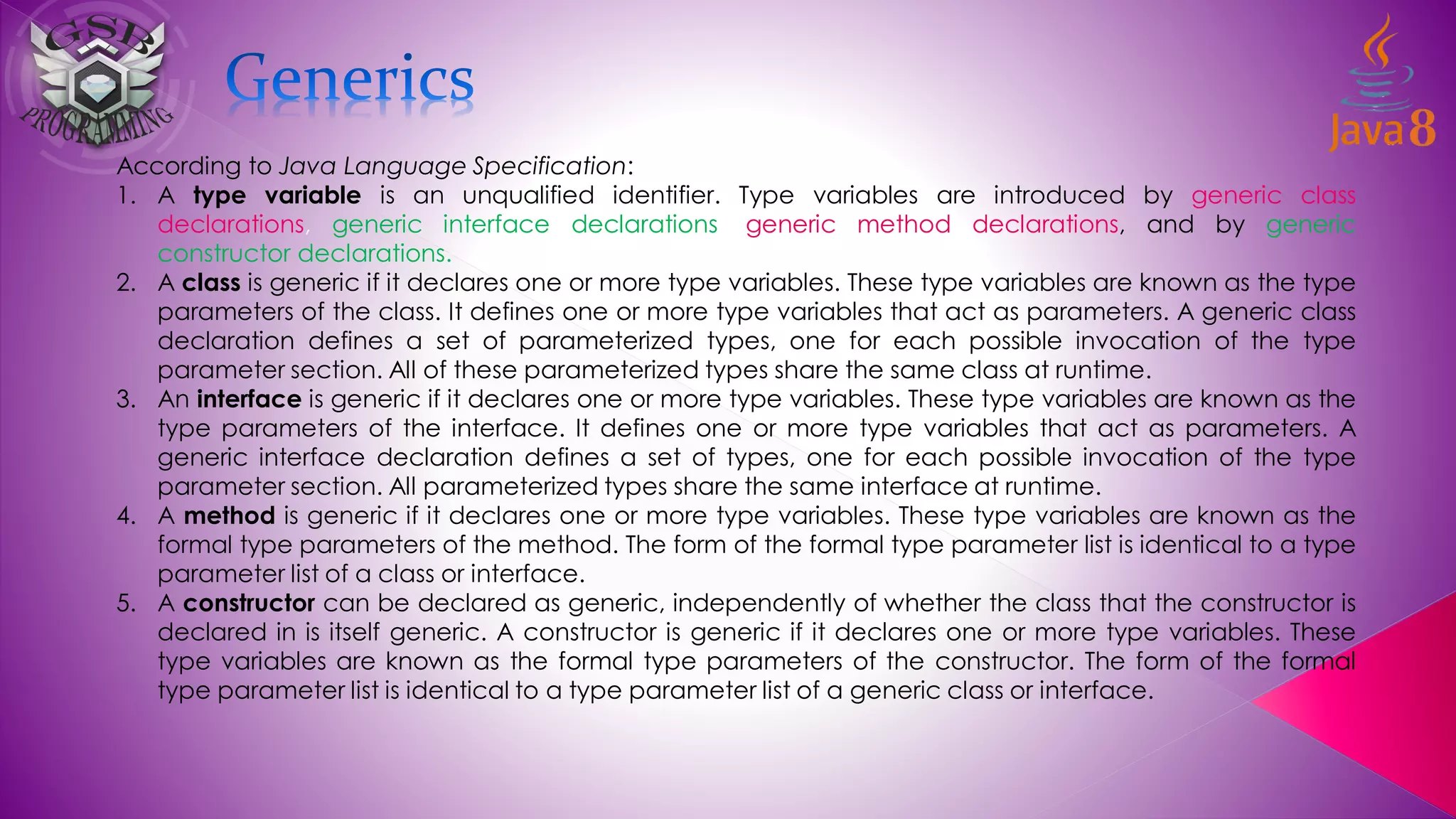 GSB
PROGRAMMING

Generics

Java 8

According to Java Language Specification:

1. A type variable is an unqualified identifier. Type variables are introduced by generic class declarations, generic interface declarations generic method declarations, and by generic constructor declarations.
2. A class is generic if it declares one or more type variables. These type variables are known as the type parameters of the class. It defines one or more type variables that act as parameters. A generic class declaration defines a set of parameterized types, one for each possible invocation of the type parameter section. All of these parameterized types share the same class at runtime.
3. An interface is generic if it declares one or more type variables. These type variables are known as the type parameters of the interface. It defines one or more type variables that act as parameters. A generic interface declaration defines a set of types, one for each possible invocation of the type parameter section. All parameterized types share the same interface at runtime.
4. A method is generic if it declares one or more type variables. These type variables are known as the formal type parameters of the method. The form of the formal type parameter list is identical to a type parameter list of a class or interface.
5. A constructor can be declared as generic, independently of whether the class that the constructor is declared in is itself generic. A constructor is generic if it declares one or more type variables. These type variables are known as the formal type parameters of the constructor. The form of the formal type parameter list is identical to a type parameter list of a generic class or interface.